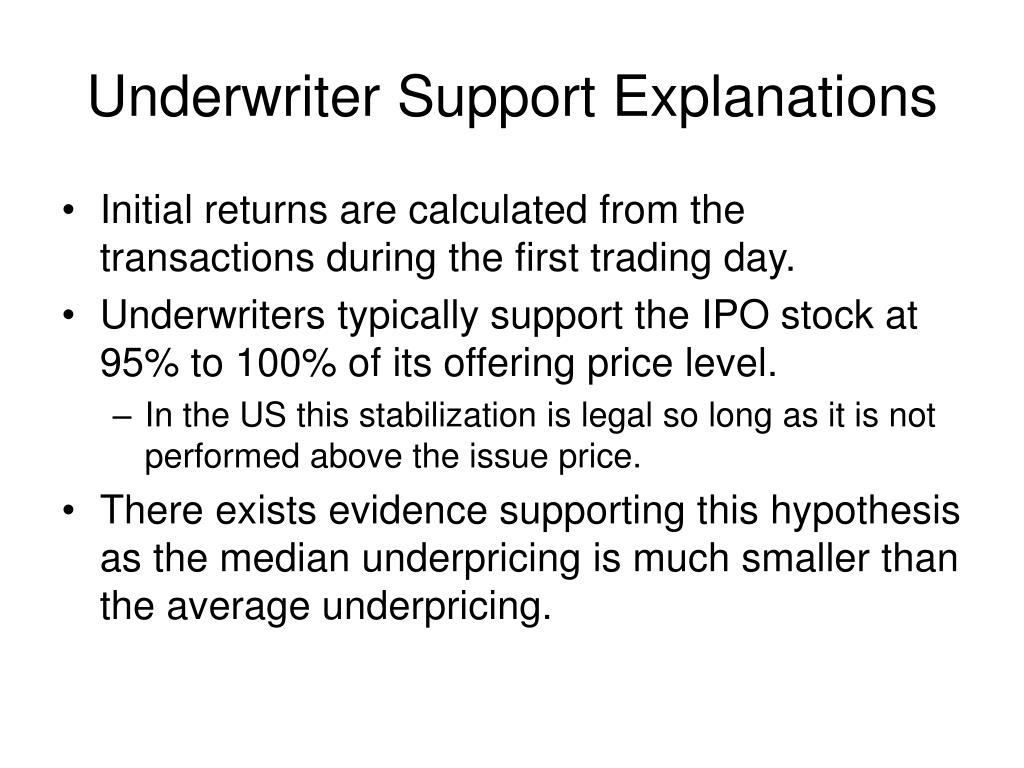 Underwriter Support Explanations

• Initial returns are calculated from the transactions during the first trading day.

• Underwriters typically support the IPO stock at 95% to 100% of its offering price level.

– In the US this stabilization is legal so long as it is not performed above the issue price.

• There exists evidence supporting this hypothesis as the median underpricing is much smaller than the average underpricing.